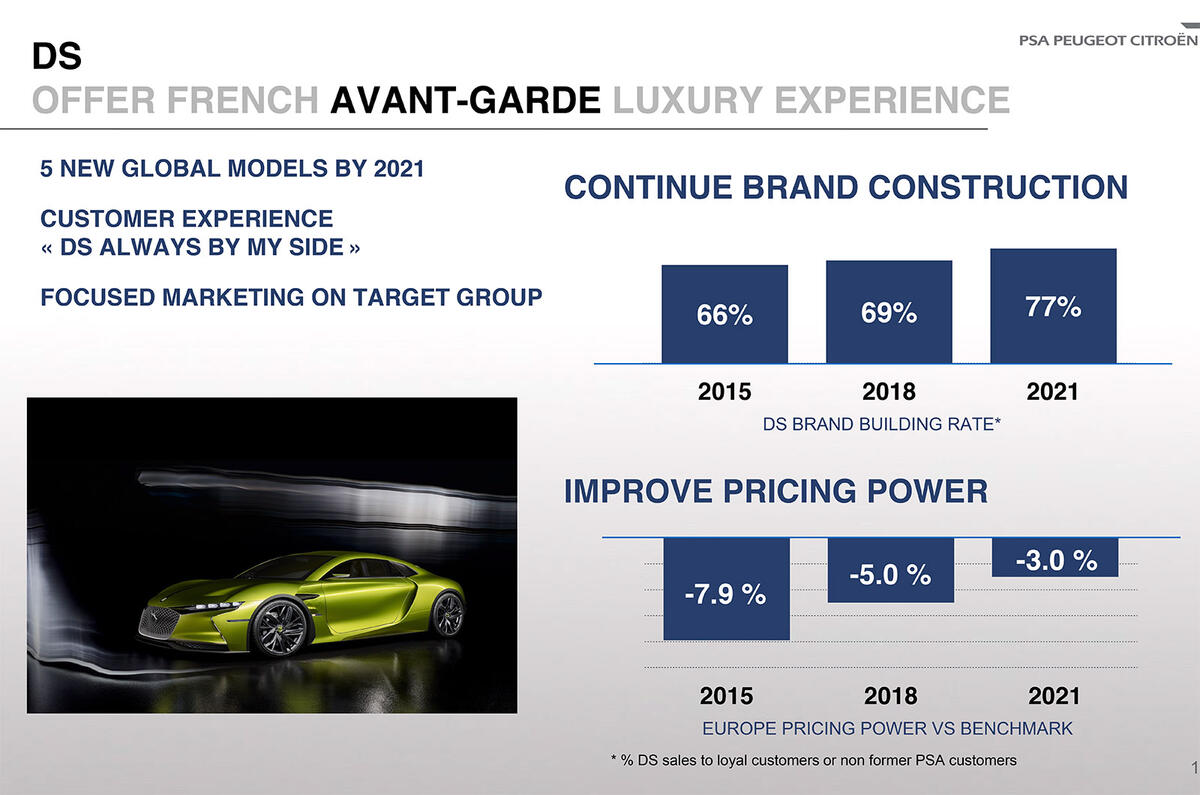 PSA PEUGEOT CITROËN

DS
OFFER FRENCH AVANT-GARDE LUXURY EXPERIENCE

5 NEW GLOBAL MODELS BY 2021

CUSTOMER EXPERIENCE
« DS ALWAYS BY MY SIDE »

FOCUSED MARKETING ON TARGET GROUP

CONTINUE BRAND CONSTRUCTION

66%
69%
77%

2015
2018
2021

DS BRAND BUILDING RATE*

IMPROVE PRICING POWER

-7.9 %
-5.0 %
-3.0 %

2015
2018
2021

EUROPE PRICING POWER VS BENCHMARK

* % DS sales to loyal customers or non former PSA customers

1